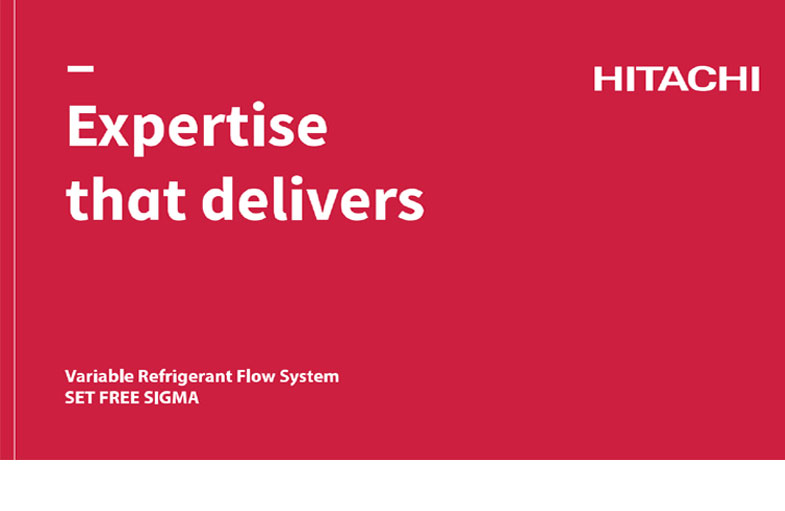 HITACHI

Expertise that delivers

Variable Refrigerant Flow System
SET FREE SIGMA